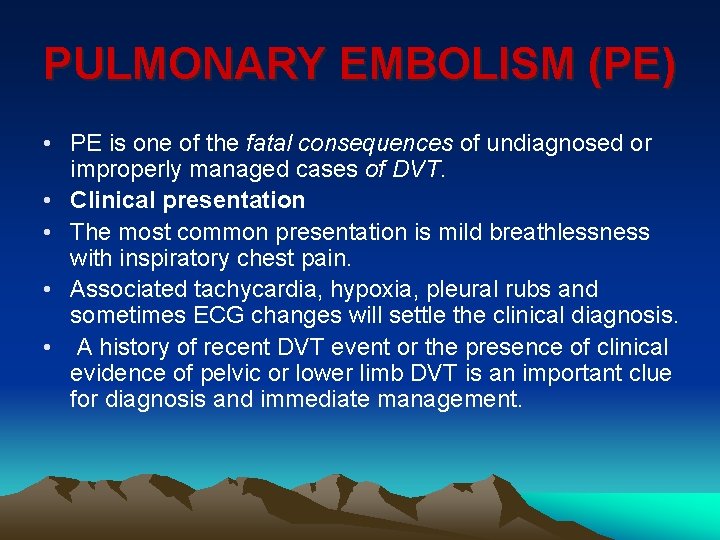 PULMONARY EMBOLISM (PE)

• PE is one of the fatal consequences of undiagnosed or improperly managed cases of DVT.
• Clinical presentation
• The most common presentation is mild breathlessness with inspiratory chest pain.
• Associated tachycardia, hypoxia, pleural rubs and sometimes ECG changes will settle the clinical diagnosis.
• A history of recent DVT event or the presence of clinical evidence of pelvic or lower limb DVT is an important clue for diagnosis and immediate management.